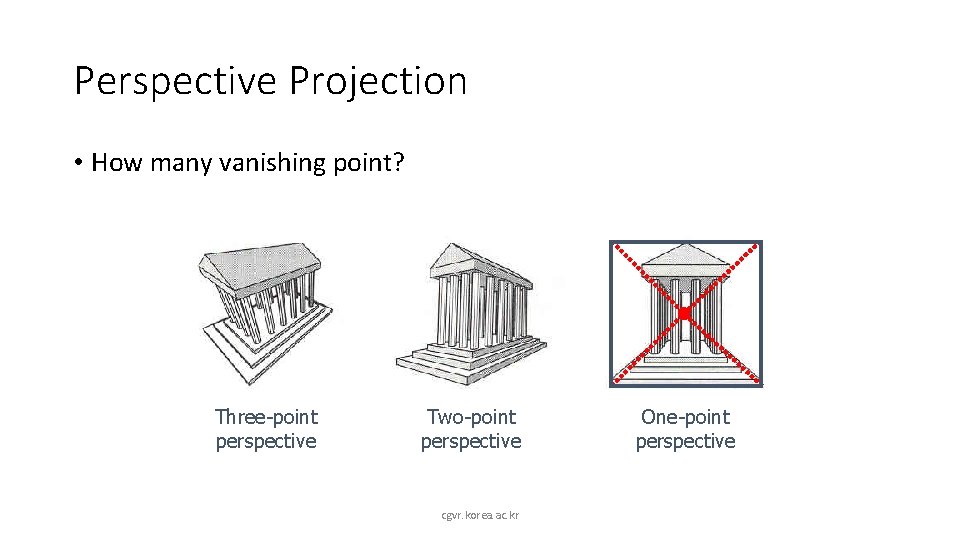 Perspective Projection

• How many vanishing point?

Three-point perspective

Two-point perspective

One-point perspective

cgvr.korea.ac.kr